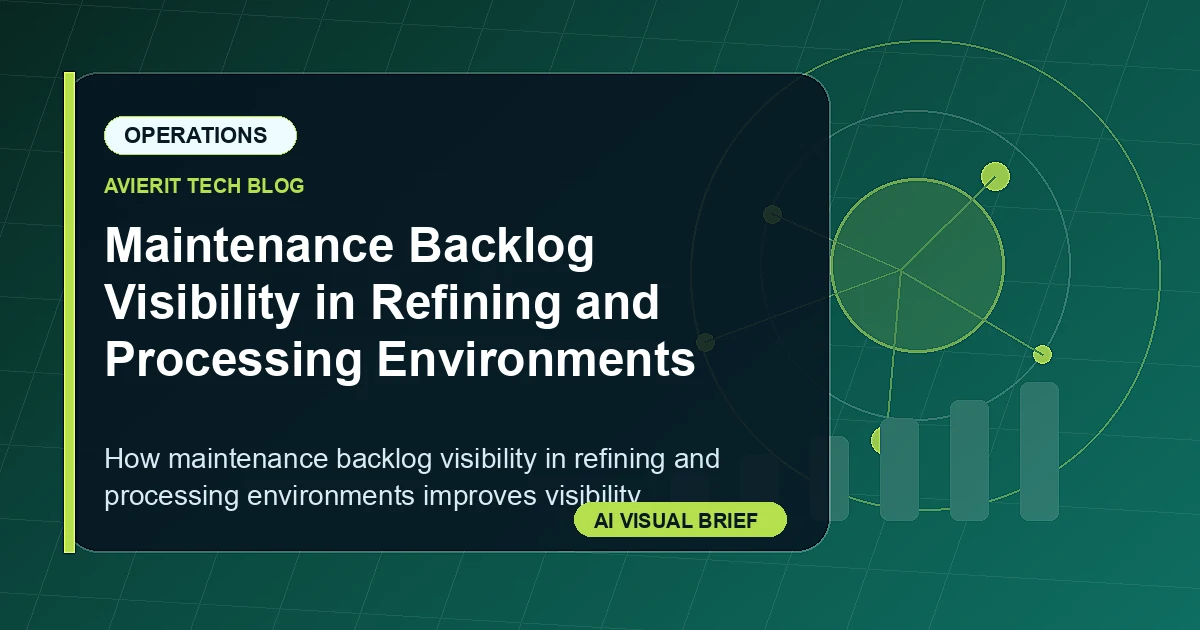 OPERATIONS

AVIERIT TECH BLOG

Maintenance Backlog Visibility in Refining and Processing Environments

How maintenance backlog visibility in refining and processing environments improves visibility

AI VISUAL BRIEF